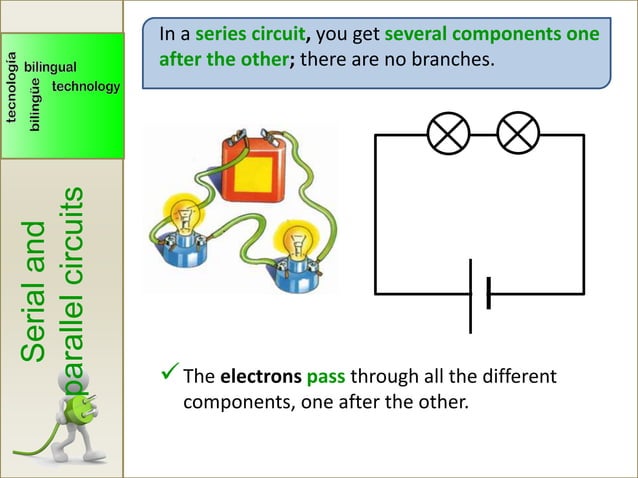 tecnología bilingüe
bilingual technology

Serial and parallel circuits

In a series circuit, you get several components one after the other; there are no branches.

✓ The electrons pass through all the different components, one after the other.